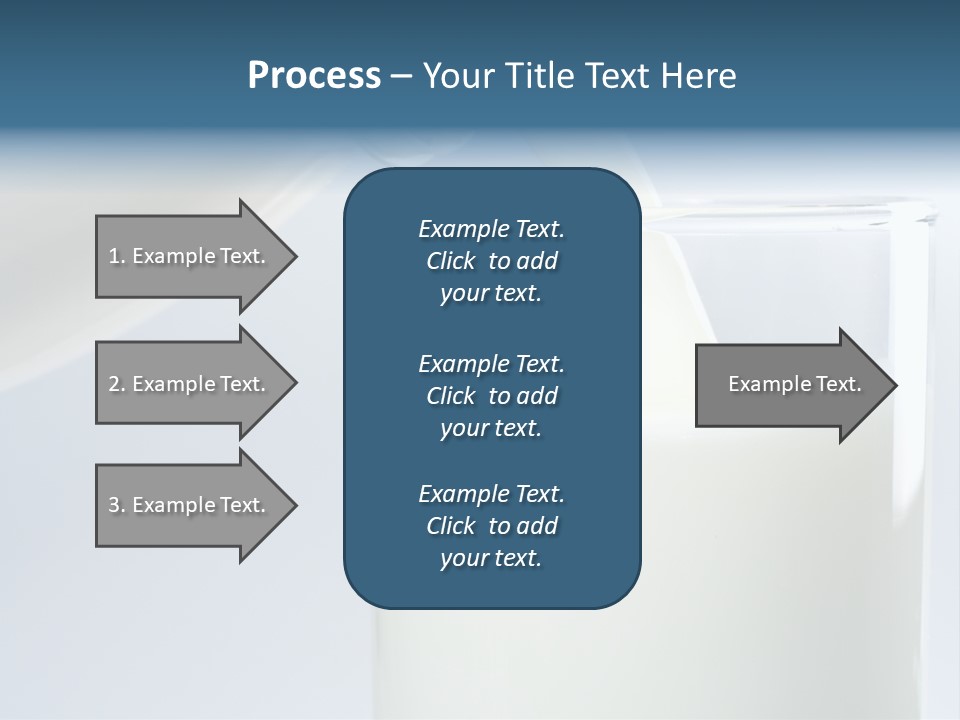 Process – Your Title Text Here

1. Example Text.

2. Example Text.

3. Example Text.

Example Text. Click to add your text.

Example Text. Click to add your text.

Example Text. Click to add your text.

Example Text.